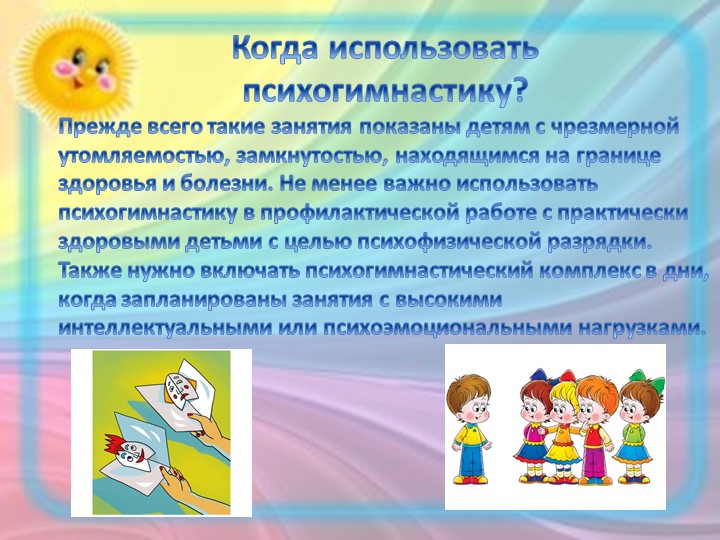 Когда использовать психогимнастику?

Прежде всего такие занятия показаны детям с чрезмерной утомляемостью, замкнутостью, находящимся на границе здоровья и болезни. Не менее важно использовать психогимнастику в профилактической работе с практически здоровыми детьми с целью психофизической разрядки. Также нужно включать психогимнастический комплекс в дни, когда запланированы занятия с высокими интеллектуальными или психоэмоциональными нагрузками.